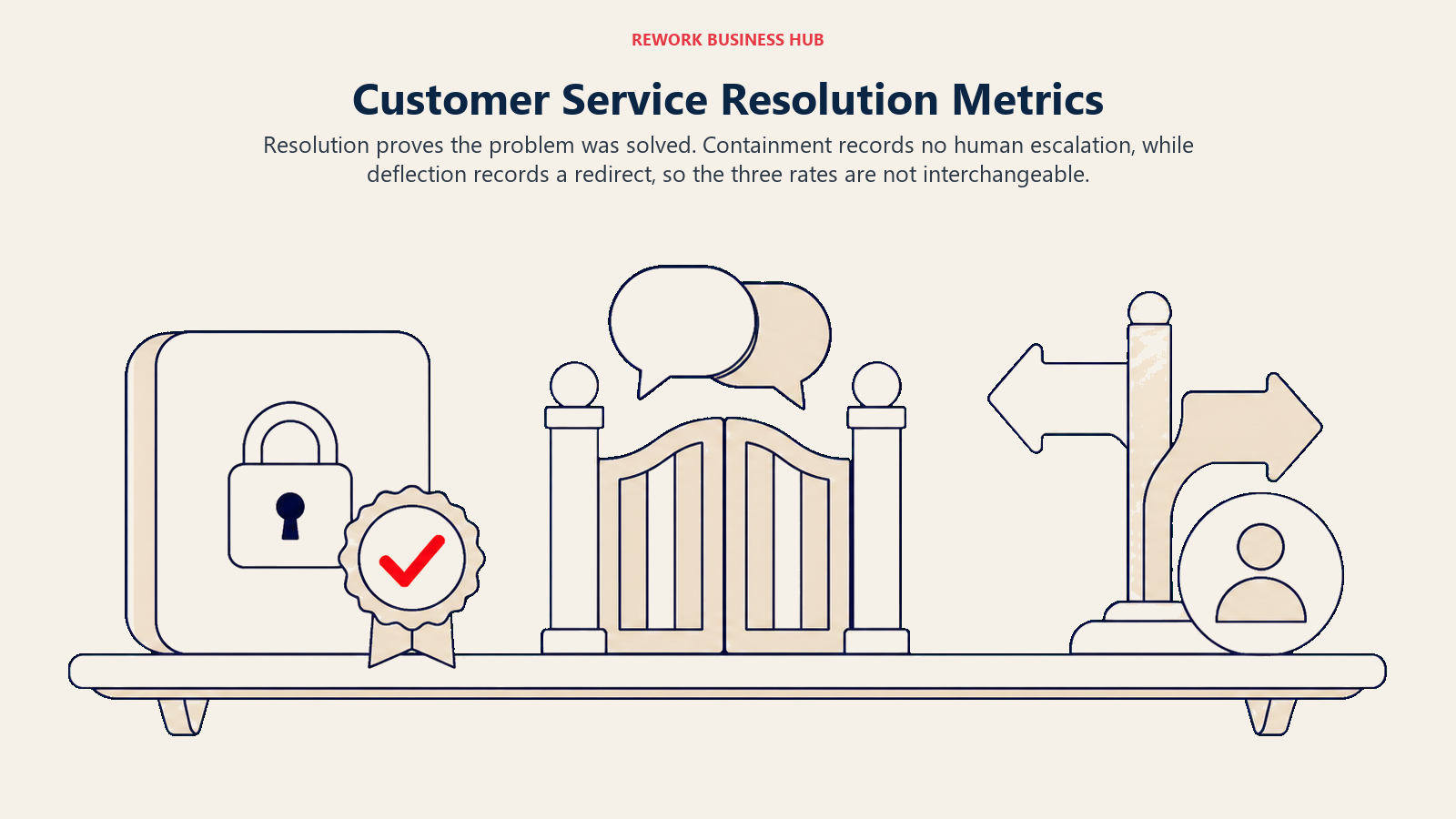 REWORK BUSINESS HUB

Customer Service Resolution Metrics

Resolution proves the problem was solved. Containment records no human escalation, while deflection records a redirect, so the three rates are not interchangeable.